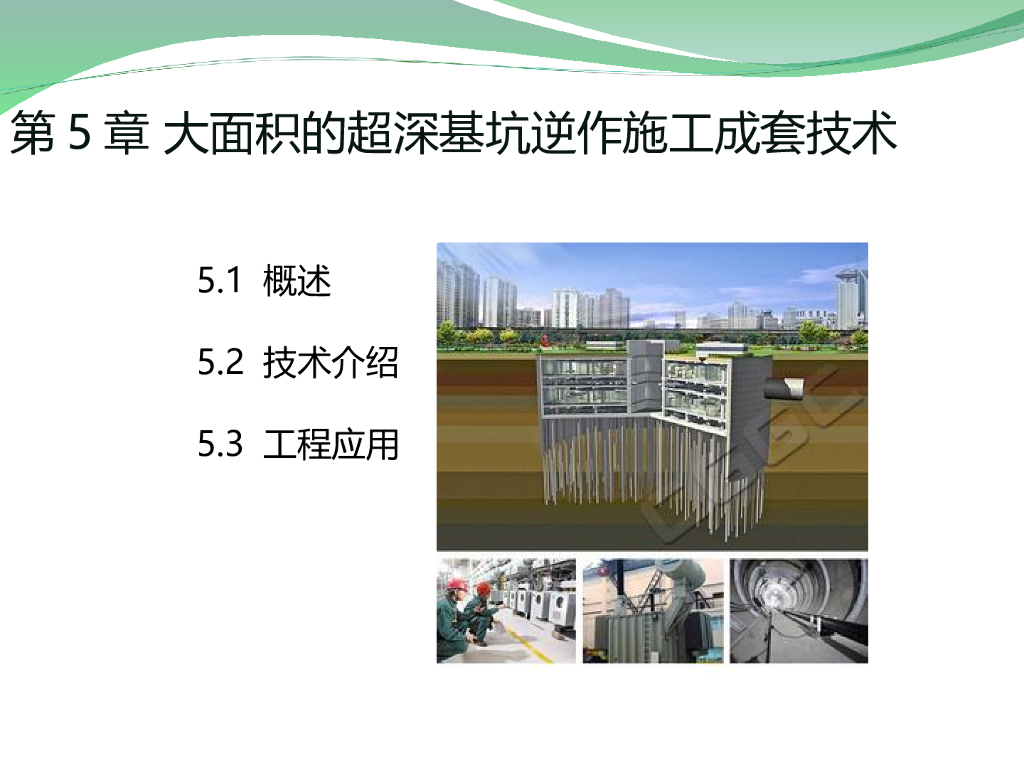 第 5 章 大面积的超深基坑逆作施工成套技术

5.1 概述

5.2 技术介绍

5.3 工程应用